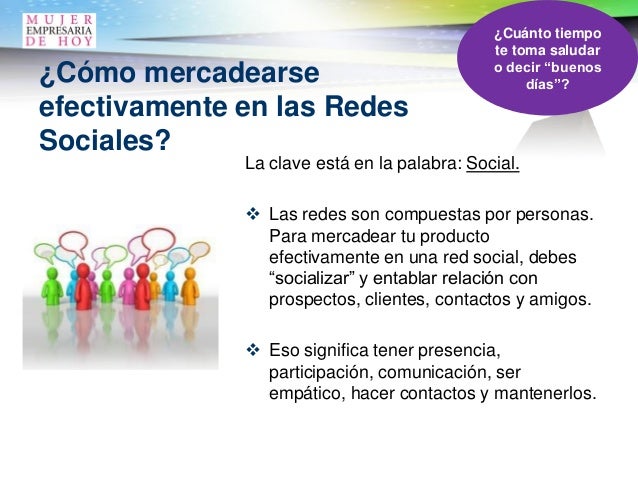 MUJER
EMPRESARIA
DE HOY

¿Cuánto tiempo te toma saludar o decir “buenos días”?

¿Cómo mercadearse efectivamente en las Redes Sociales?

La clave está en la palabra: Social.

❖ Las redes son compuestas por personas. Para mercadear tu producto efectivamente en una red social, debes “socializar” y entablar relación con prospectos, clientes, contactos y amigos.

❖ Eso significa tener presencia, participación, comunicación, ser empático, hacer contactos y mantenerlos.